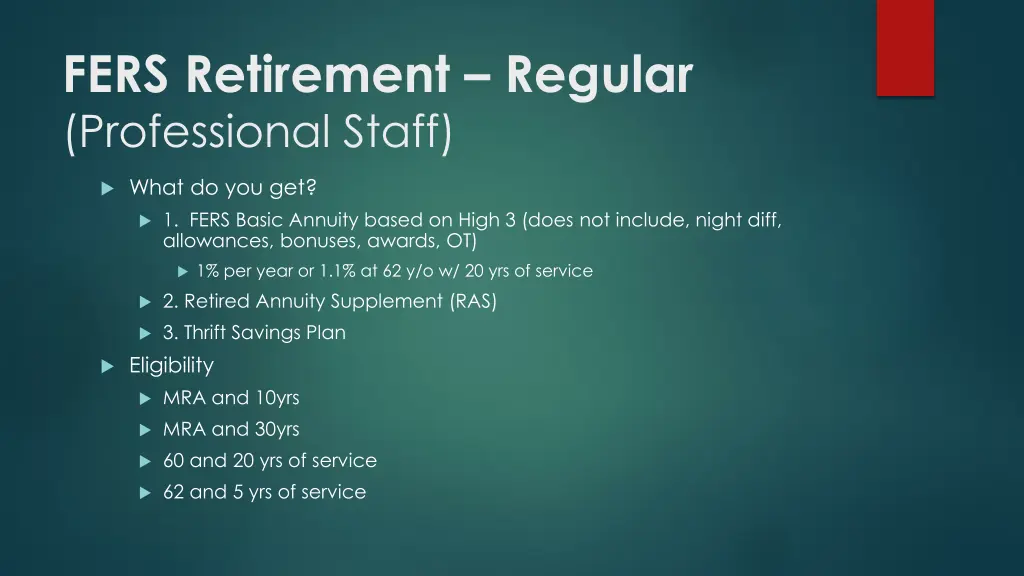 FERS Retirement – Regular
(Professional Staff)

What do you get?

1. FERS Basic Annuity based on High 3 (does not include, night diff, allowances, bonuses, awards, OT)

1% per year or 1.1% at 62 y/o w/ 20 yrs of service

2. Retired Annuity Supplement (RAS)

3. Thrift Savings Plan

Eligibility

MRA and 10yrs

MRA and 30yrs

60 and 20 yrs of service

62 and 5 yrs of service